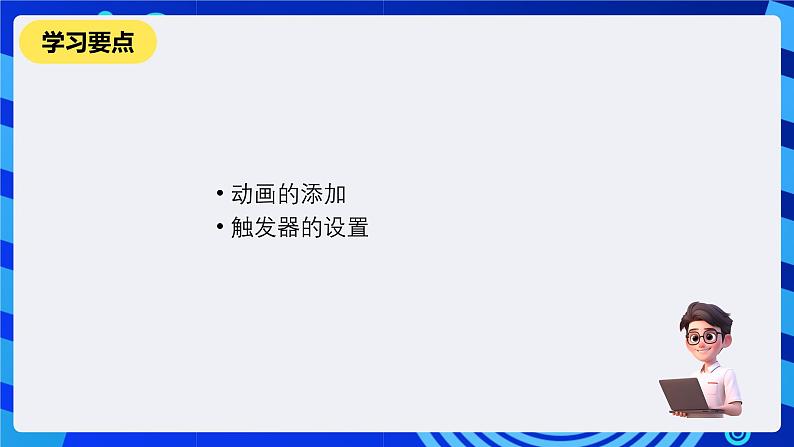 学习要点

• 动画的添加
• 触发器的设置